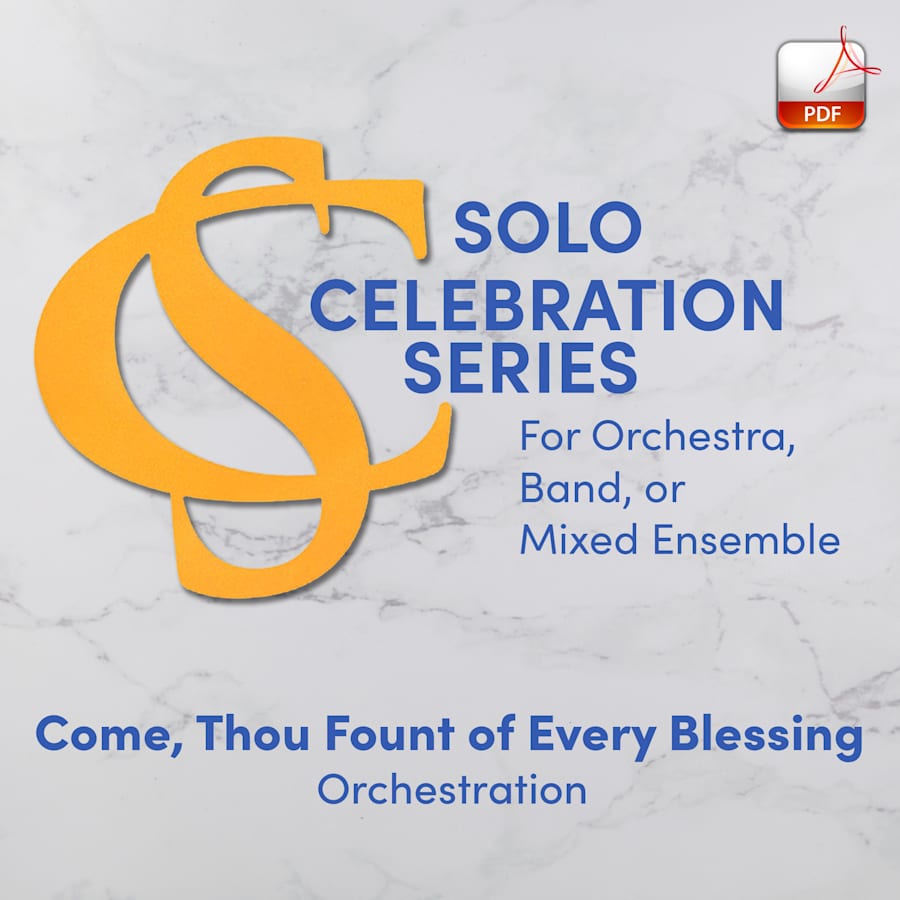 PDF

SOLO CELEBRATION SERIES

For Orchestra, Band, or Mixed Ensemble

Come, Thou Fount of Every Blessing

Orchestration